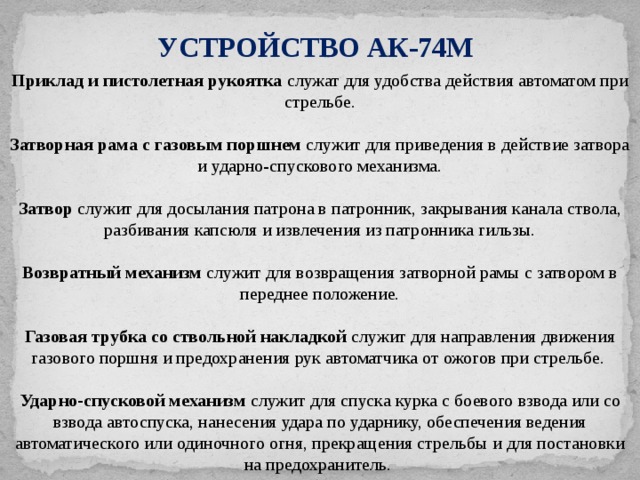 УСТРОЙСТВО АК-74М

Приклад и пистолетная рукоятка служат для удобства действия автоматом при стрельбе.

Затворная рама с газовым поршнем служит для приведения в действие затвора и ударно-спускового механизма.

Затвор служит для досылания патрона в патронник, закрывания канала ствола, разбивания капсюля и извлечения из патронника гильзы.

Возвратный механизм служит для возвращения затворной рамы с затвором в переднее положение.

Газовая трубка со ствольной накладкой служит для направления движения газового поршня и предохранения рук автоматчика от ожогов при стрельбе.

Ударно-спусковой механизм служит для спуска курка с боевого взвода или со взвода автоспуска, нанесения удара по ударнику, обеспечения ведения автоматического или одиночного огня, прекращения стрельбы и для постановки на предохранитель.